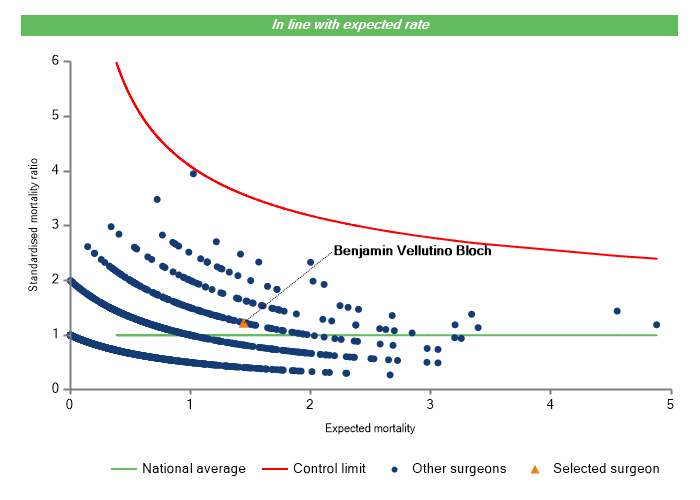 In line with expected rate

Standardised mortality ratio

6
5
4
3
2
1
0

Benjamin Vellutino Bloch

0
1
2
3
4
5

Expected mortality

National average
Control limit
Other surgeons
Selected surgeon